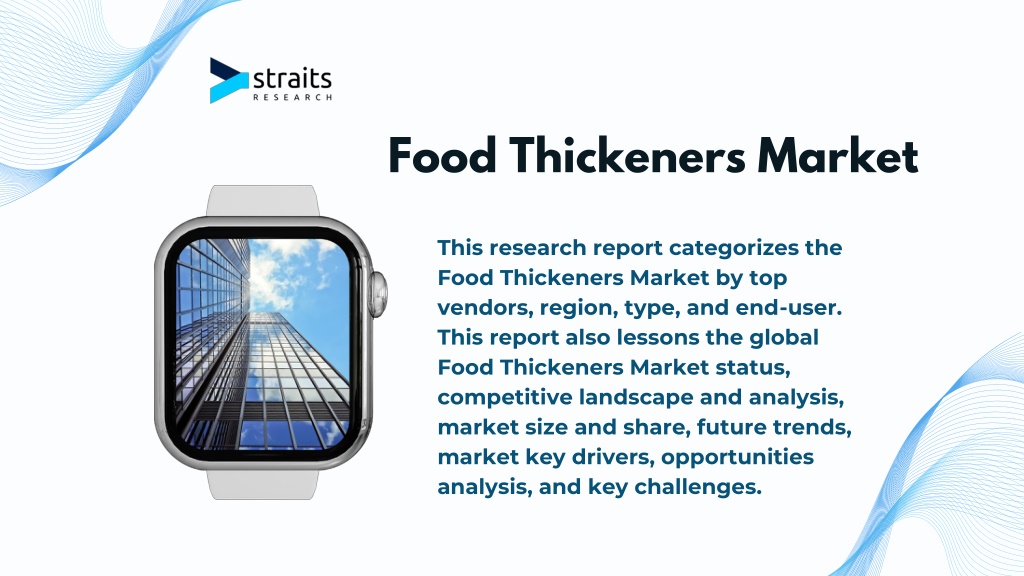 straits
RESEARCH

Food Thickeners Market

This research report categorizes the Food Thickeners Market by top vendors, region, type, and end-user. This report also lessons the global Food Thickeners Market status, competitive landscape and analysis, market size and share, future trends, market key drivers, opportunities analysis, and key challenges.